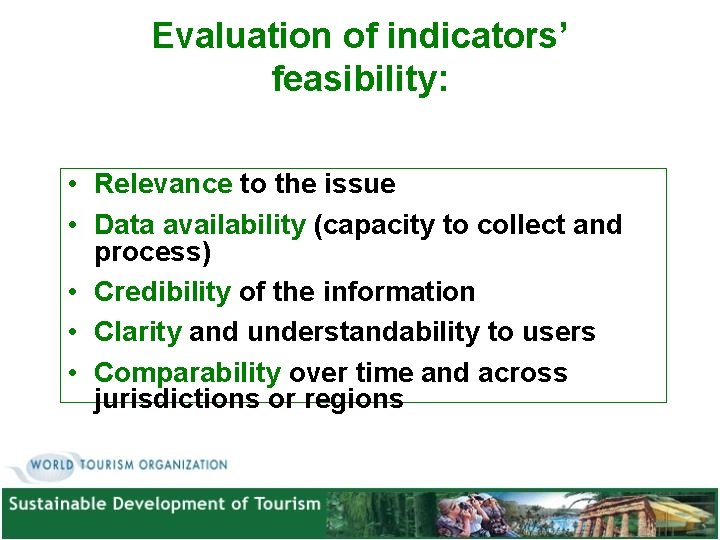 Evaluation of indicators' feasibility:

• Relevance to the issue
• Data availability (capacity to collect and process)
• Credibility of the information
• Clarity and understandability to users
• Comparability over time and across jurisdictions or regions

WORLD TOURISM ORGANIZATION

Sustainable Development of Tourism